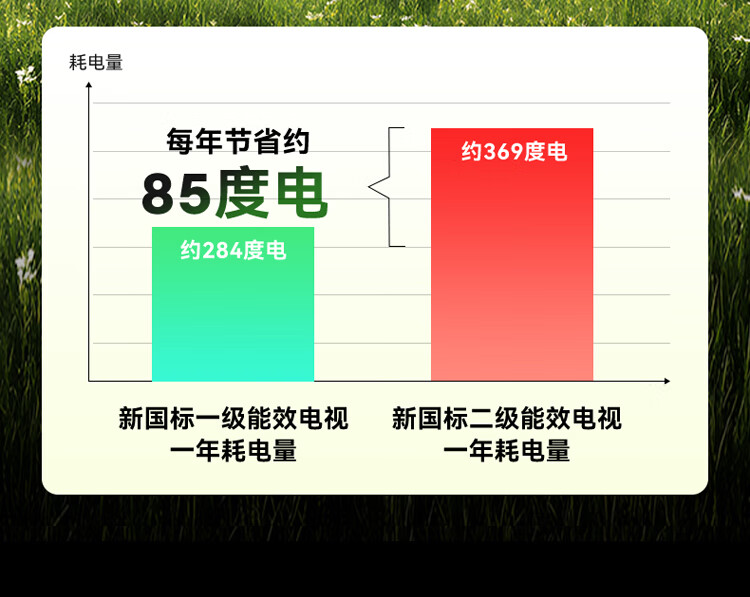 耗电量

每年节省约
85度电

约284度电

约369度电

新国标一级能效电视
一年耗电量

新国标二级能效电视
一年耗电量